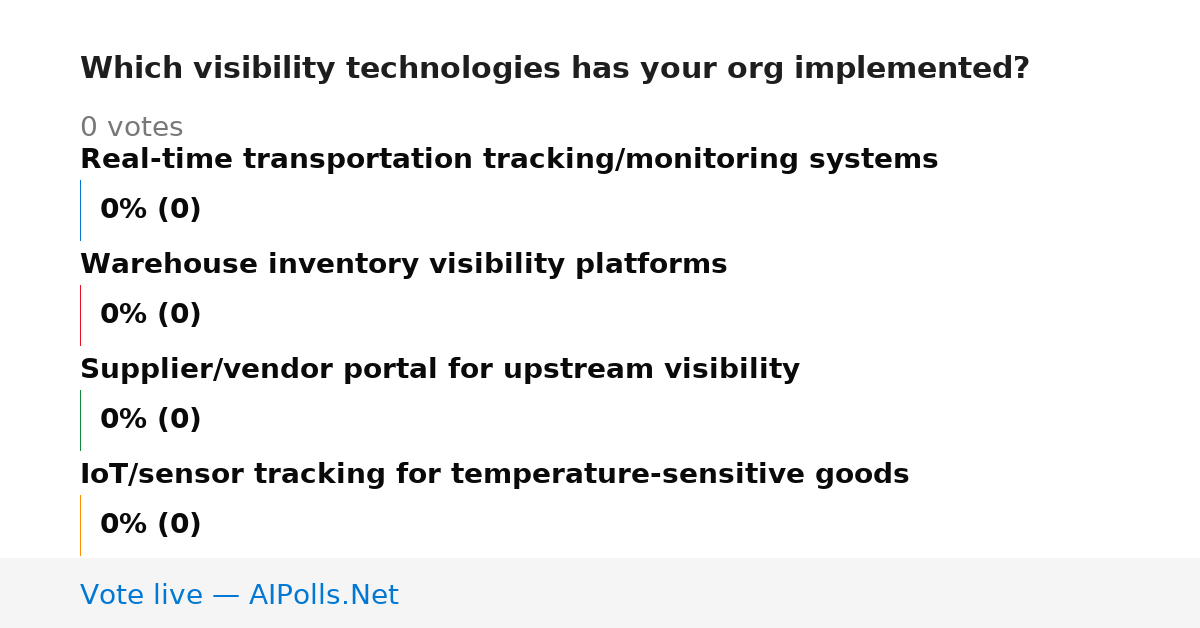 Which visibility technologies has your org implemented?

0 votes

Real-time transportation tracking/monitoring systems

0% (0)

Warehouse inventory visibility platforms

0% (0)

Supplier/vendor portal for upstream visibility

0% (0)

IoT/sensor tracking for temperature-sensitive goods

0% (0)

Vote live — AIPolls.Net